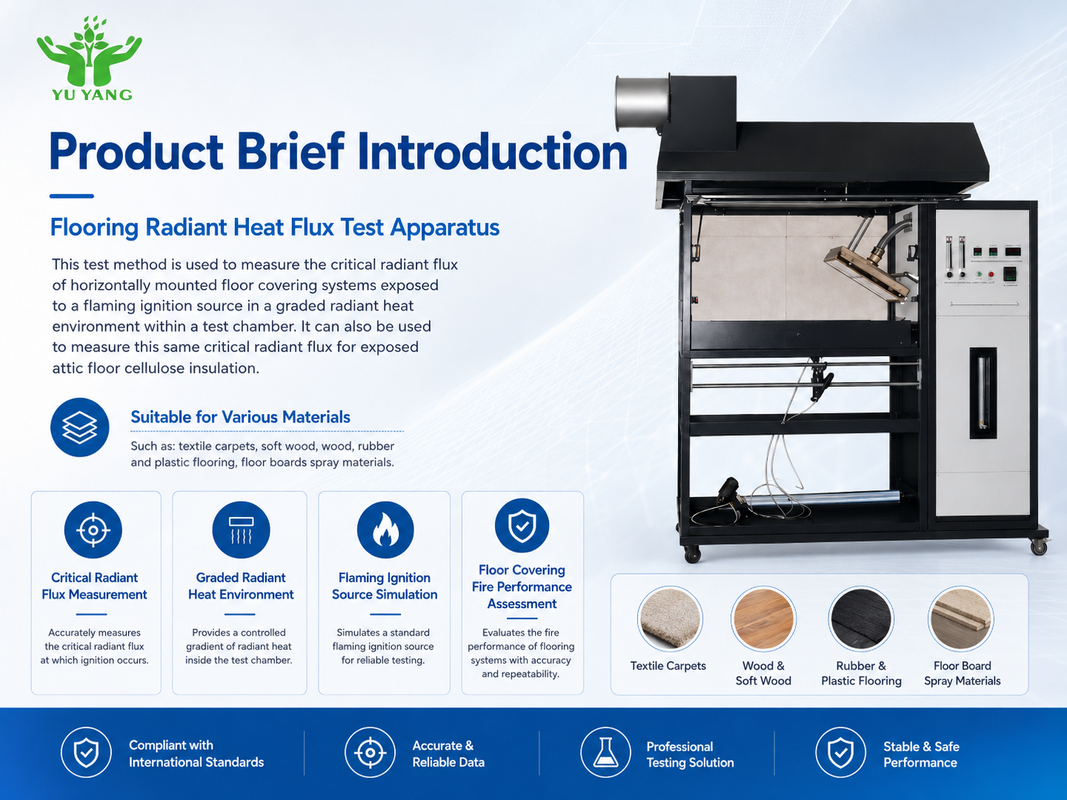 YU YANG

Product Brief Introduction

Flooring Radiant Heat Flux Test Apparatus

This test method is used to measure the critical radiant flux of horizontally mounted floor covering systems exposed to a flaming ignition source in a graded radiant heat environment within a test chamber. It can also be used to measure this same critical radiant flux for exposed attic floor cellulose insulation.

Suitable for Various Materials

Such as: textile carpets, soft wood, wood, rubber and plastic flooring, floor boards spray materials.

Critical Radiant Flux Measurement

Accurately measures the critical radiant flux at which ignition occurs.

Graded Radiant Heat Environment

Provides a controlled gradient of radiant heat inside the test chamber.

Flaming Ignition Source Simulation

Simulates a standard flaming ignition source for reliable testing.

Floor Covering Fire Performance Assessment

Evaluates the fire performance of flooring systems with accuracy and repeatability.

Textile Carpets

Wood & Soft Wood

Rubber & Plastic Flooring

Floor Board Spray Materials

Compliant with International Standards

Accurate & Reliable Data

Professional Testing Solution

Stable & Safe Performance